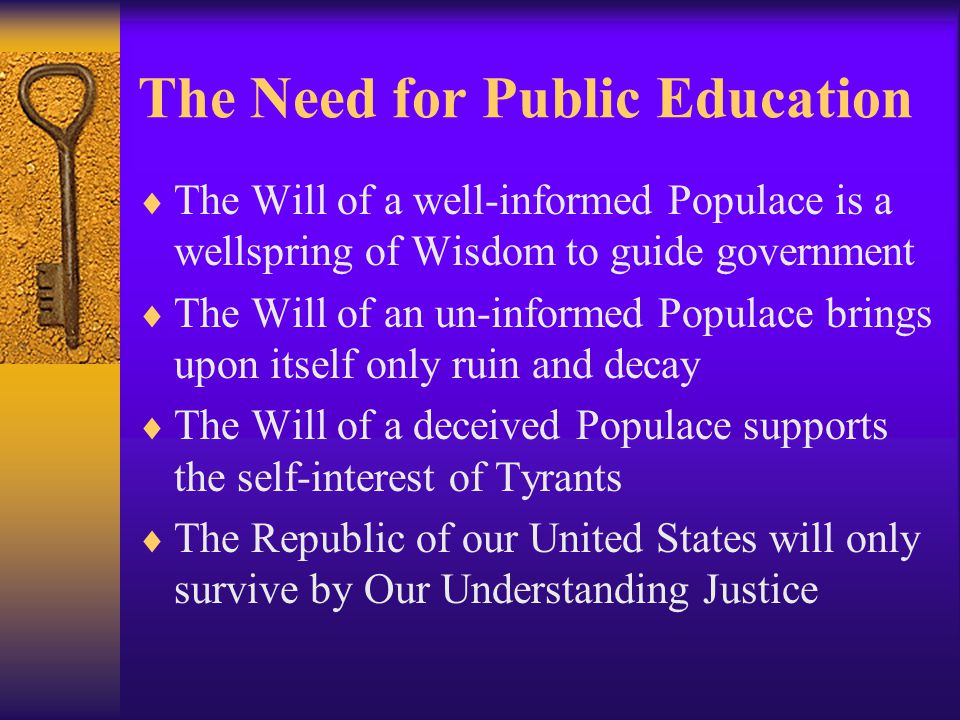 The Need for Public Education

♦ The Will of a well-informed Populace is a wellspring of Wisdom to guide government

♦ The Will of an un-informed Populace brings upon itself only ruin and decay

♦ The Will of a deceived Populace supports the self-interest of Tyrants

♦ The Republic of our United States will only survive by Our Understanding Justice